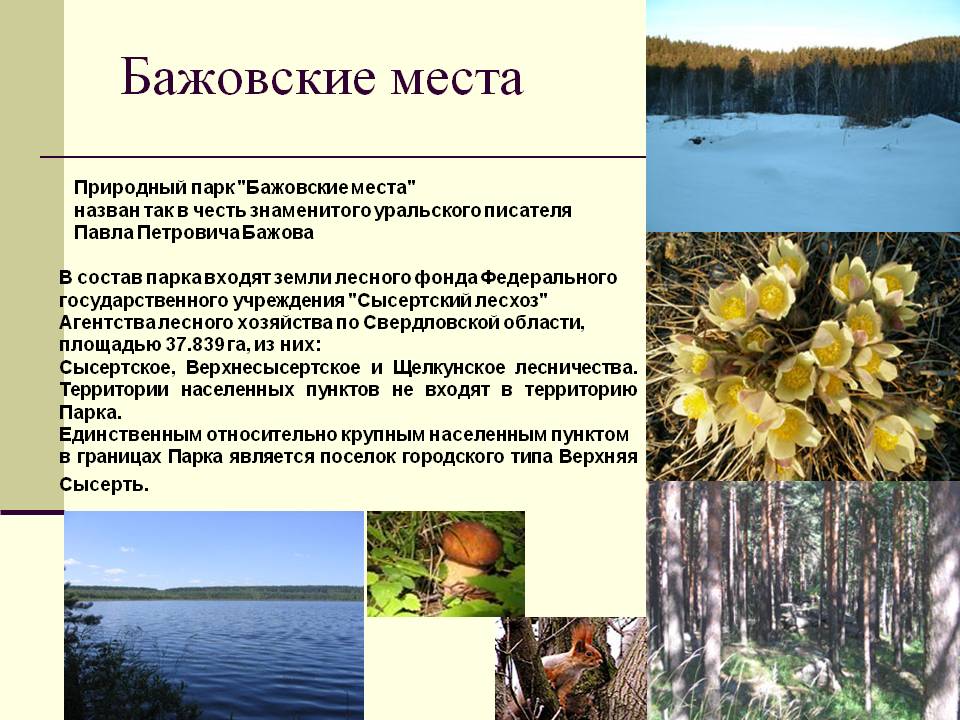 Бажовские места

Природный парк "Бажовские места" назван так в честь знаменитого уральского писателя Павла Петровича Бажова

В состав парка входят земли лесного фонда Федерального государственного учреждения "Сысертский лесхоз" Агентства лесного хозяйства по Свердловской области, площадью 37.839 га, из них:
Сысертское, Верхнесысертское и Щелкунское лесничества. Территории населенных пунктов не входят в территорию Парка.
Единственным относительно крупным населенным пунктом в границах Парка является поселок городского типа Верхняя Сысерть.